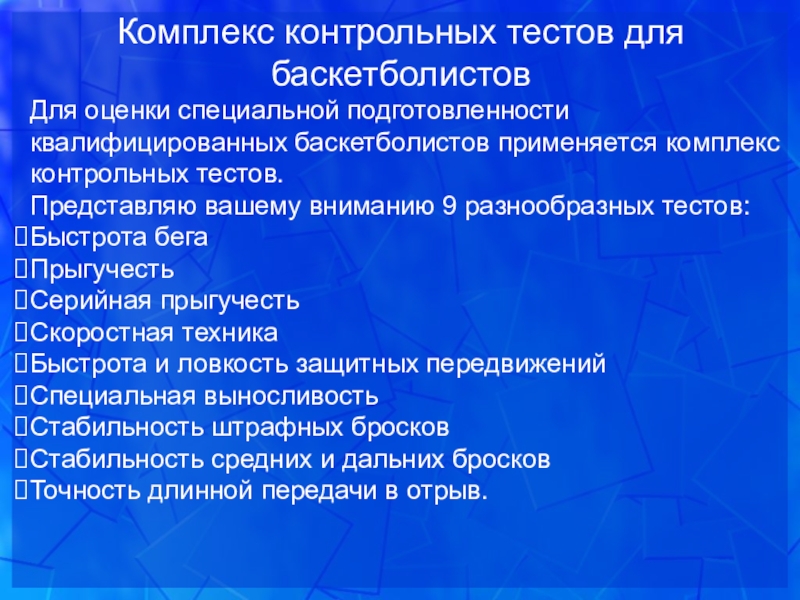 Комплекс контрольных тестов для баскетболистов

Для оценки специальной подготовленности квалифицированных баскетболистов применяется комплекс контрольных тестов.

Представляю вашему вниманию 9 разнообразных тестов:

Быстрота бега
Прыгучесть
Серийная прыгучесть
Скоростная техника
Быстрота и ловкость защитных передвижений
Специальная выносливость
Стабильность штрафных бросков
Стабильность средних и дальних бросков
Точность длинной передачи в отрыв.